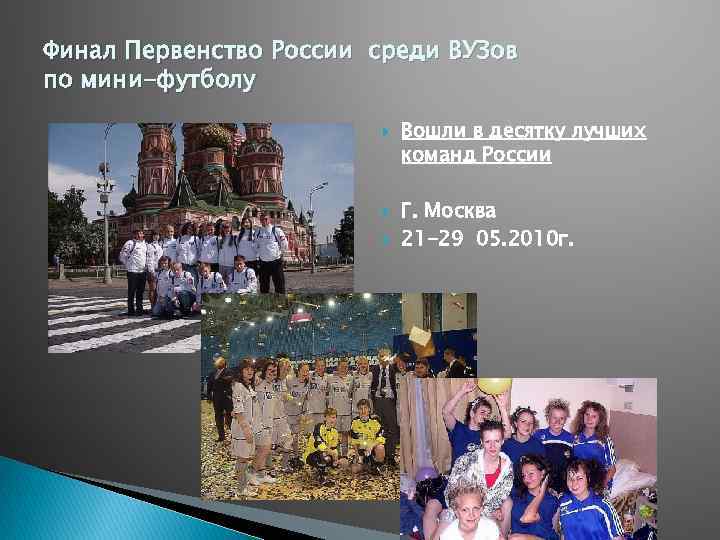 Финал Первенство России среди ВУЗов по мини-футболу

Вошли в десятку лучших команд России

Г. Москва

21-29 05.2010г.